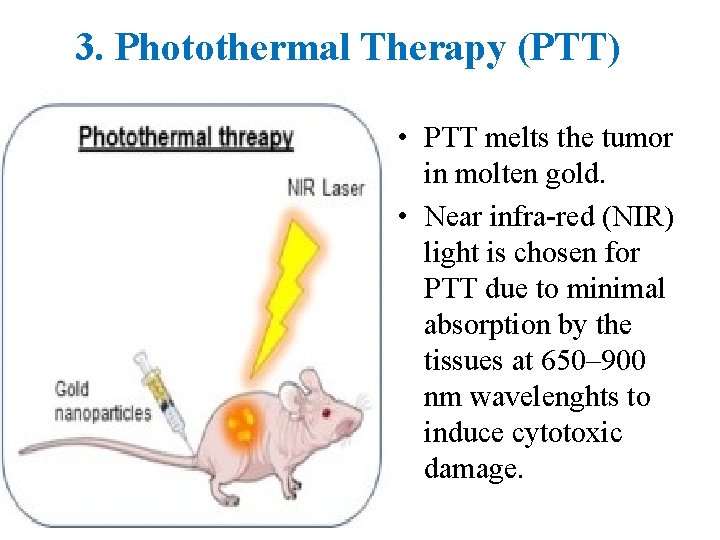 3. Photothermal Therapy (PTT)

Photothermal threapy

NIR Laser

Gold nanoparticles

• PTT melts the tumor in molten gold.

• Near infra-red (NIR) light is chosen for PTT due to minimal absorption by the tissues at 650–900 nm wavelenghts to induce cytotoxic damage.